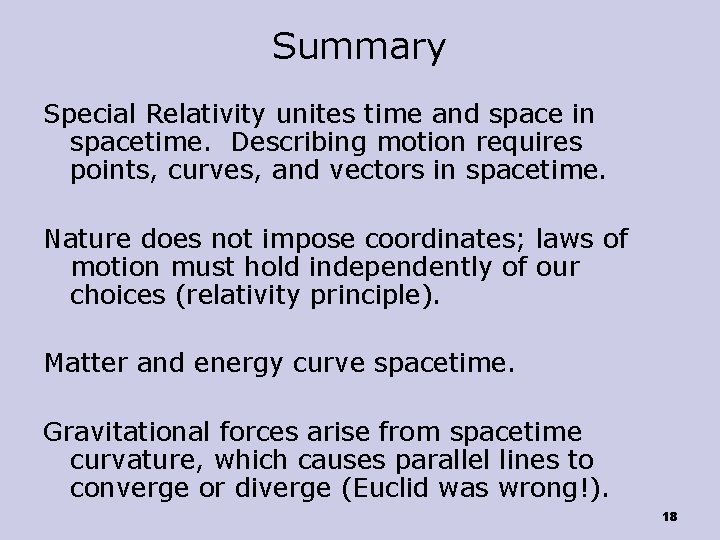 Summary

Special Relativity unites time and space in spacetime. Describing motion requires points, curves, and vectors in spacetime.

Nature does not impose coordinates; laws of motion must hold independently of our choices (relativity principle).

Matter and energy curve spacetime.

Gravitational forces arise from spacetime curvature, which causes parallel lines to converge or diverge (Euclid was wrong!).

18